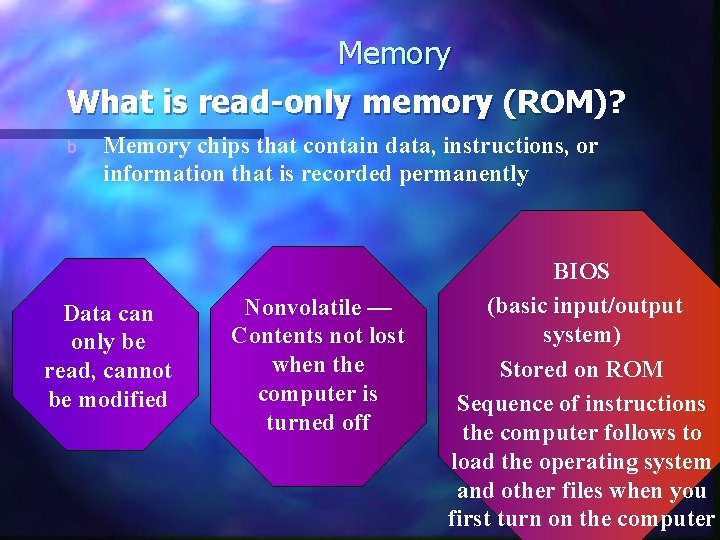 Memory

What is read-only memory (ROM)?

b Memory chips that contain data, instructions, or information that is recorded permanently

Data can only be read, cannot be modified

Nonvolatile — Contents not lost when the computer is turned off

BIOS
(basic input/output system)
Stored on ROM
Sequence of instructions the computer follows to load the operating system and other files when you first turn on the computer